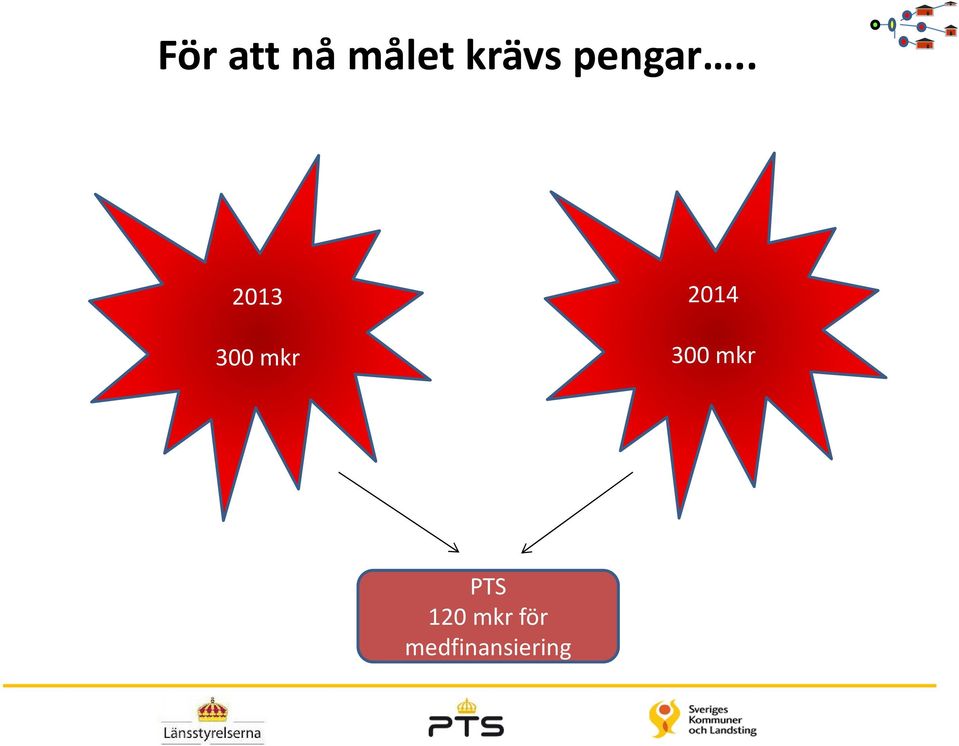 För att nå målet krävs pengar…..

2013

300 mkr

2014

300 mkr

PTS
120 mkr för
medfinansiering

Länsstyrelserna

PTS

Sveriges
Kommuner
och Landsting